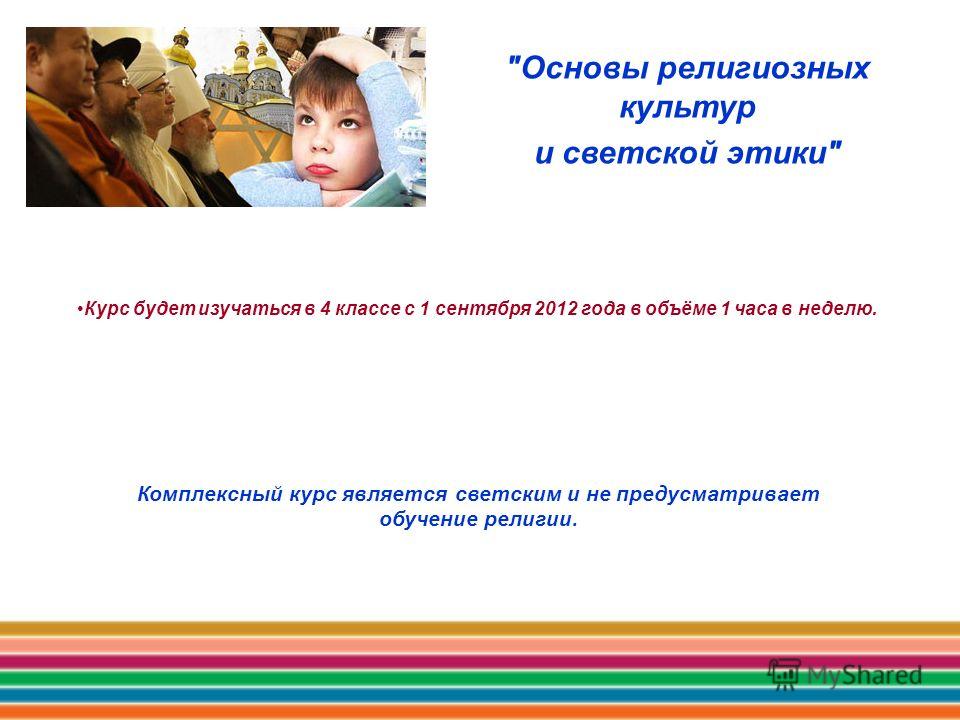 "Основы религиозных культур и светской этики"

•Курс будет изучаться в 4 классе с 1 сентября 2012 года в объёме 1 часа в неделю.

Комплексный курс является светским и не предусматривает обучение религии.

MyShared